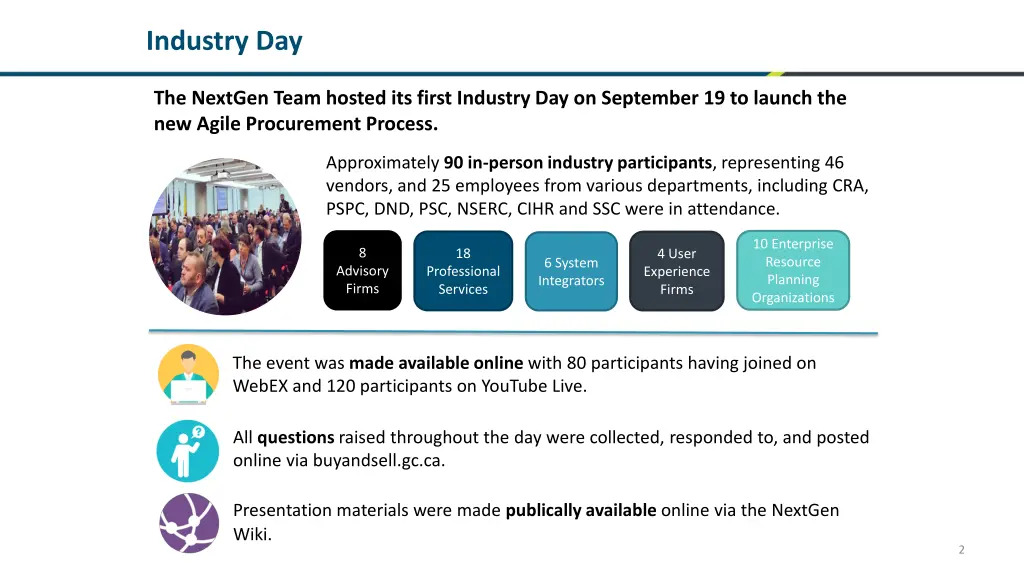 Industry Day

The NextGen Team hosted its first Industry Day on September 19 to launch the new Agile Procurement Process.

Approximately 90 in-person industry participants, representing 46 vendors, and 25 employees from various departments, including CRA, PSPC, DND, PSC, NSERC, CIHR and SSC were in attendance.

8 Advisory Firms

18 Professional Services

6 System Integrators

4 User Experience Firms

10 Enterprise Resource Planning Organizations

The event was made available online with 80 participants having joined on WebEX and 120 participants on YouTube Live.

All questions raised throughout the day were collected, responded to, and posted online via buyandsell.gc.ca.

Presentation materials were made publically available online via the NextGen Wiki.

2